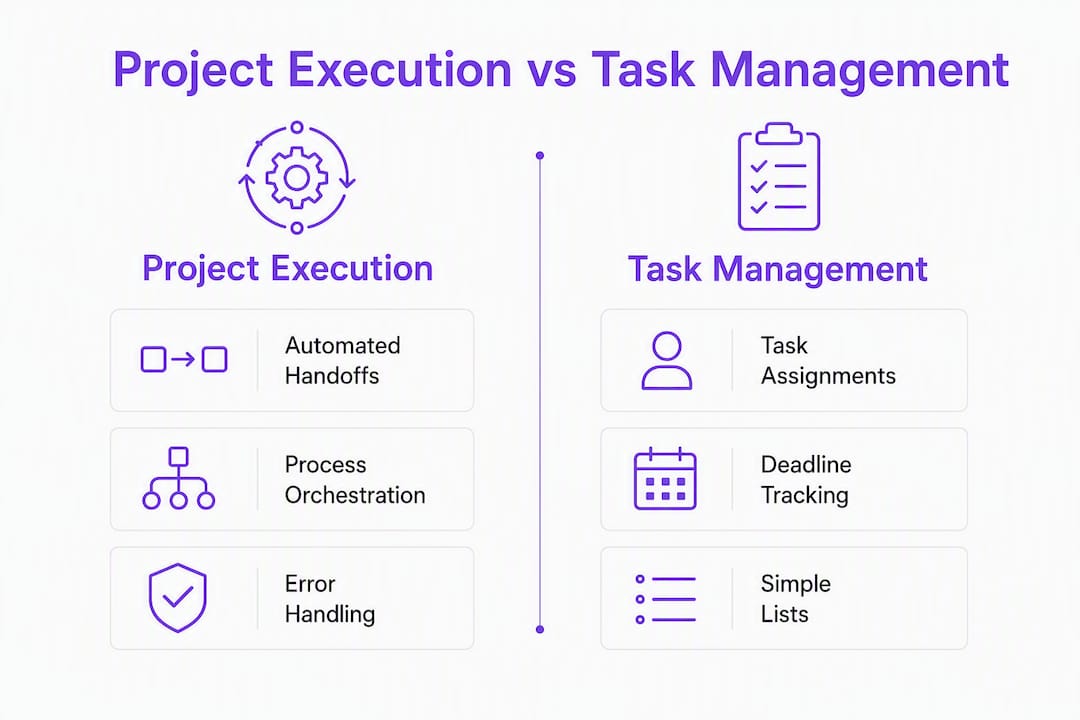 Project Execution vs Task Management

Project Execution

Automated Handoffs

Process Orchestration

Error Handling

Task Management

Task Assignments

Deadline Tracking

Simple Lists